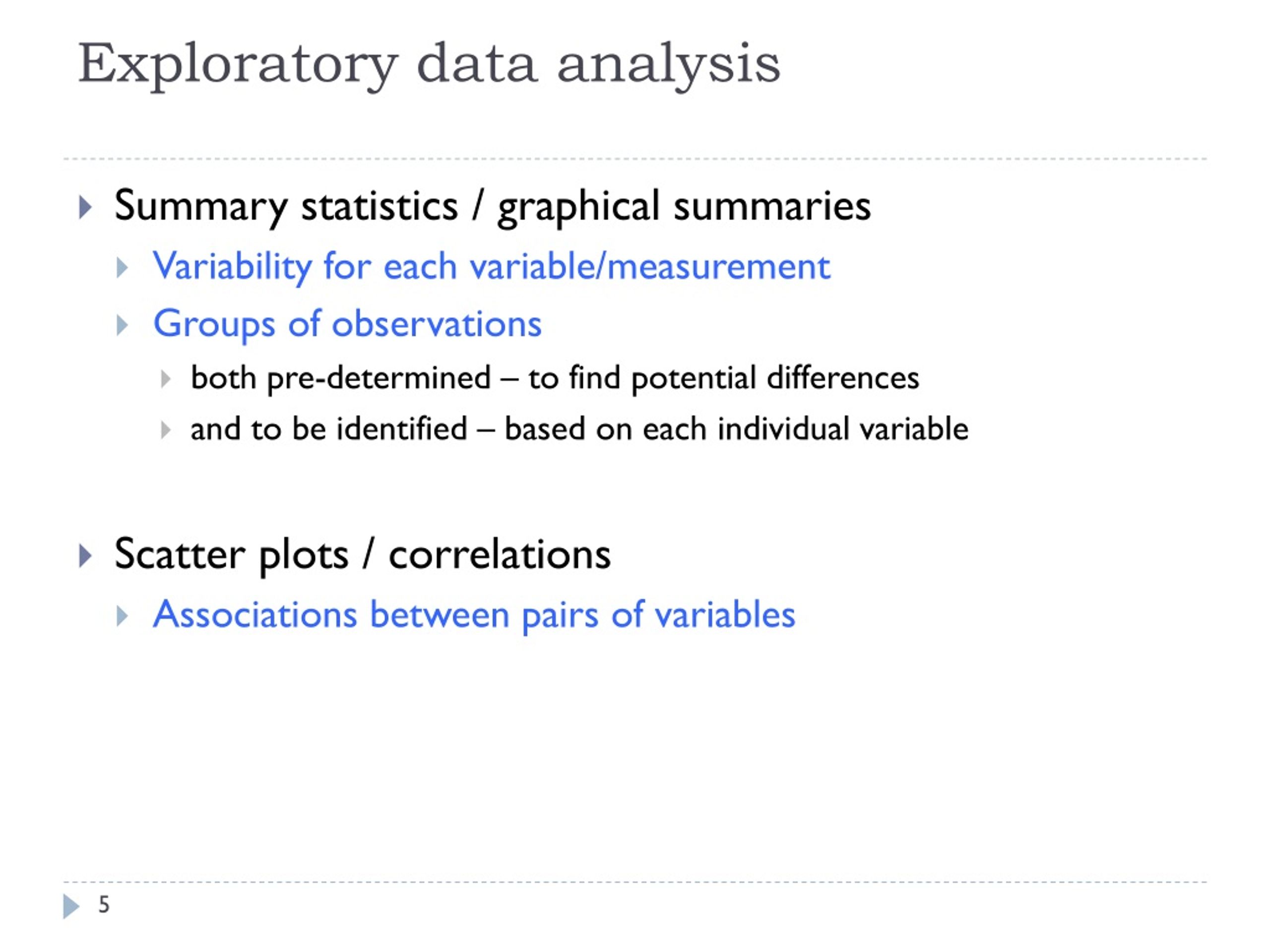 Exploratory data analysis

Summary statistics / graphical summaries

Variability for each variable/measurement

Groups of observations

both pre-determined – to find potential differences

and to be identified – based on each individual variable

Scatter plots / correlations

Associations between pairs of variables

5